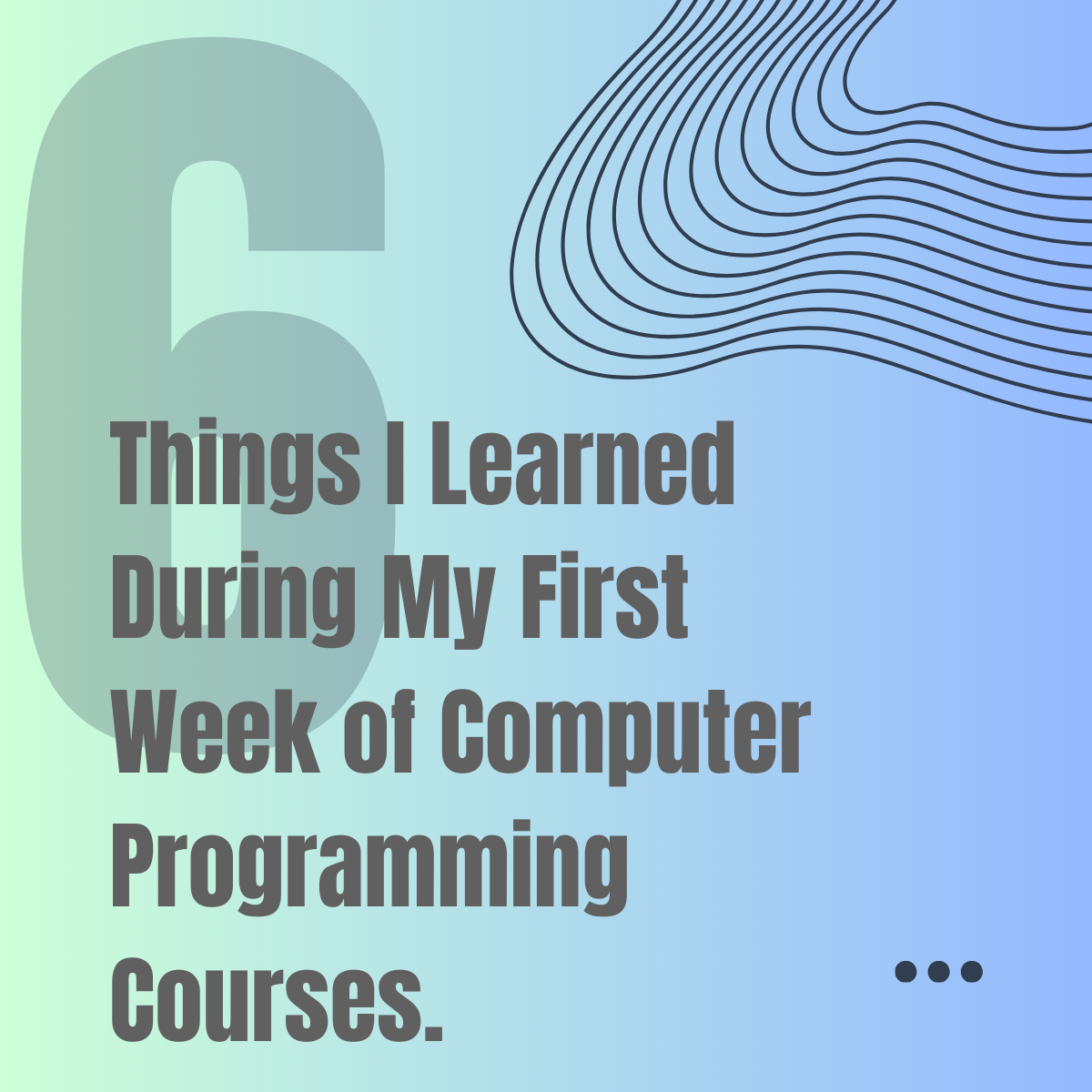 6

Things I Learned During My First Week of Computer Programming Courses.